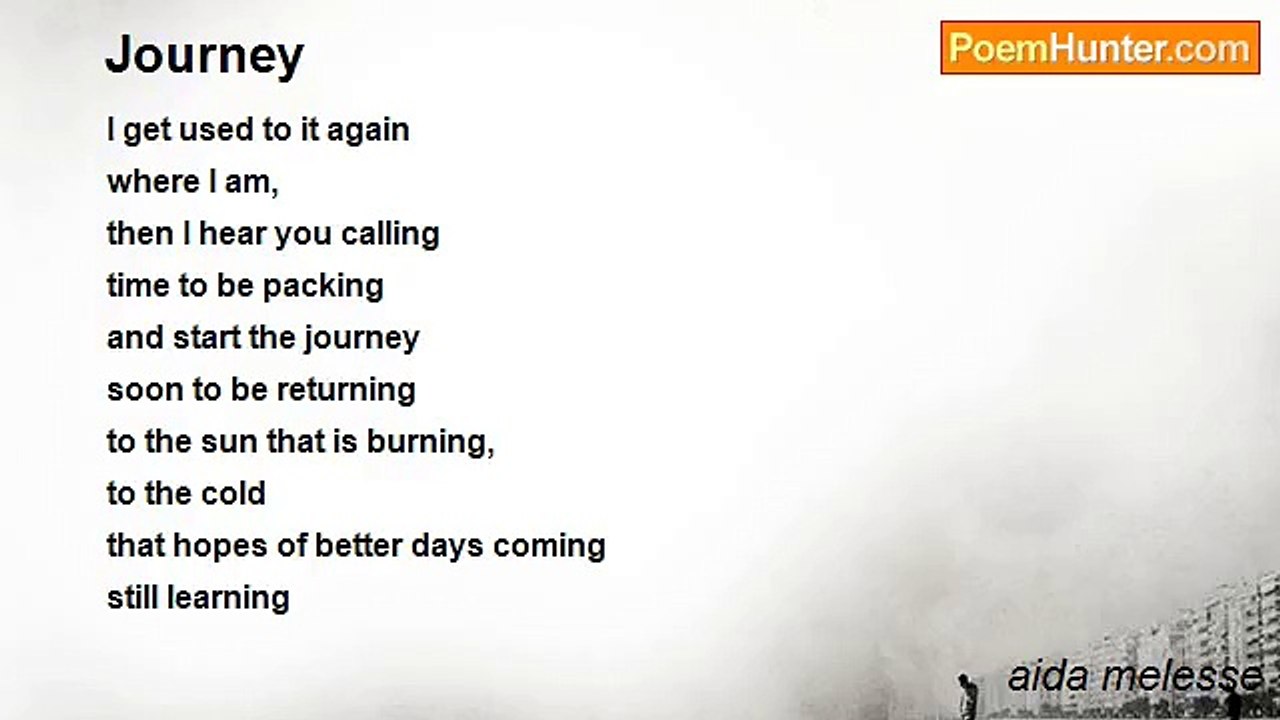 Journey

PoemHunter.com

I get used to it again
where I am,
then I hear you calling
time to be packing
and start the journey
soon to be returning
to the sun that is burning,
to the cold
that hopes of better days coming
still learning

aida melesse